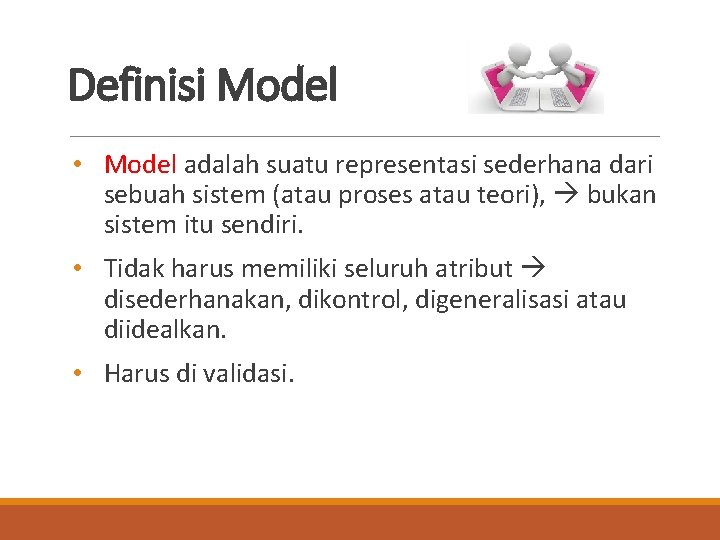 Definisi Model

• Model adalah suatu representasi sederhana dari sebuah sistem (atau proses atau teori), → bukan sistem itu sendiri.

• Tidak harus memiliki seluruh atribut → disederhanakan, dikontrol, digeneralisasi atau diidealkan.

• Harus di validasi.